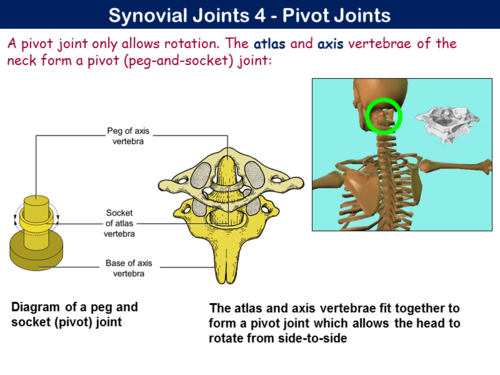 Synovial Joints 4 - Pivot Joints

A pivot joint only allows rotation. The atlas and axis vertebrae of the neck form a pivot (peg-and-socket) joint:

Peg of axis vertebra

Socket of atlas vertebra

Base of axis vertebra

Diagram of a peg and socket (pivot) joint

The atlas and axis vertebrae fit together to form a pivot joint which allows the head to rotate from side-to-side